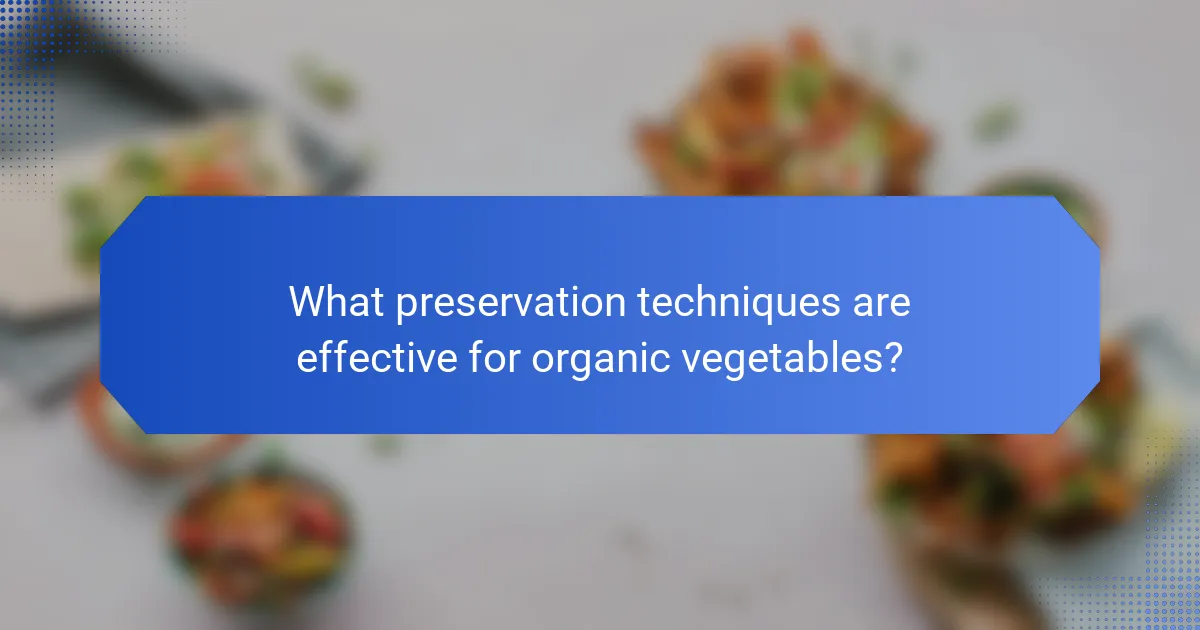 What preservation techniques are effective for organic vegetables?